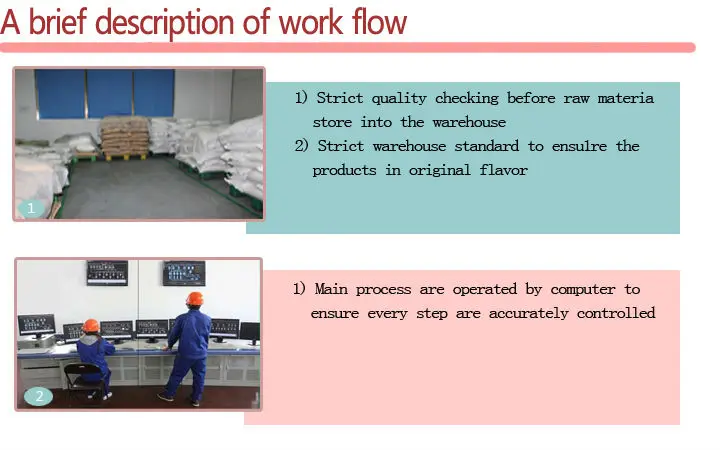 A brief description of work flow

1

1) Strict quality checking before raw materia store into the warehouse
2) Strict warehouse standard to ensulre the products in original flavor

2

1) Main process are operated by computer to ensure every step are accurately controlled